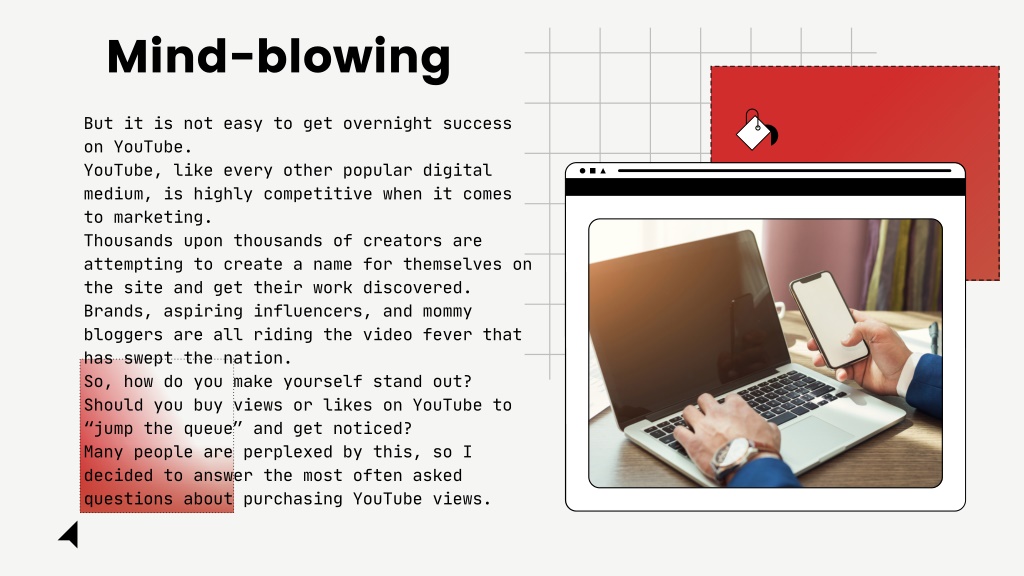 Mind-blowing

But it is not easy to get overnight success on YouTube.
YouTube, like every other popular digital medium, is highly competitive when it comes to marketing.
Thousands upon thousands of creators are attempting to create a name for themselves on the site and get their work discovered.
Brands, aspiring influencers, and mommy bloggers are all riding the video fever that has swept the nation.
So, how do you make yourself stand out?
Should you buy views or likes on YouTube to "jump the queue" and get noticed?
Many people are perplexed by this, so I decided to answer the most often asked questions about purchasing YouTube views.